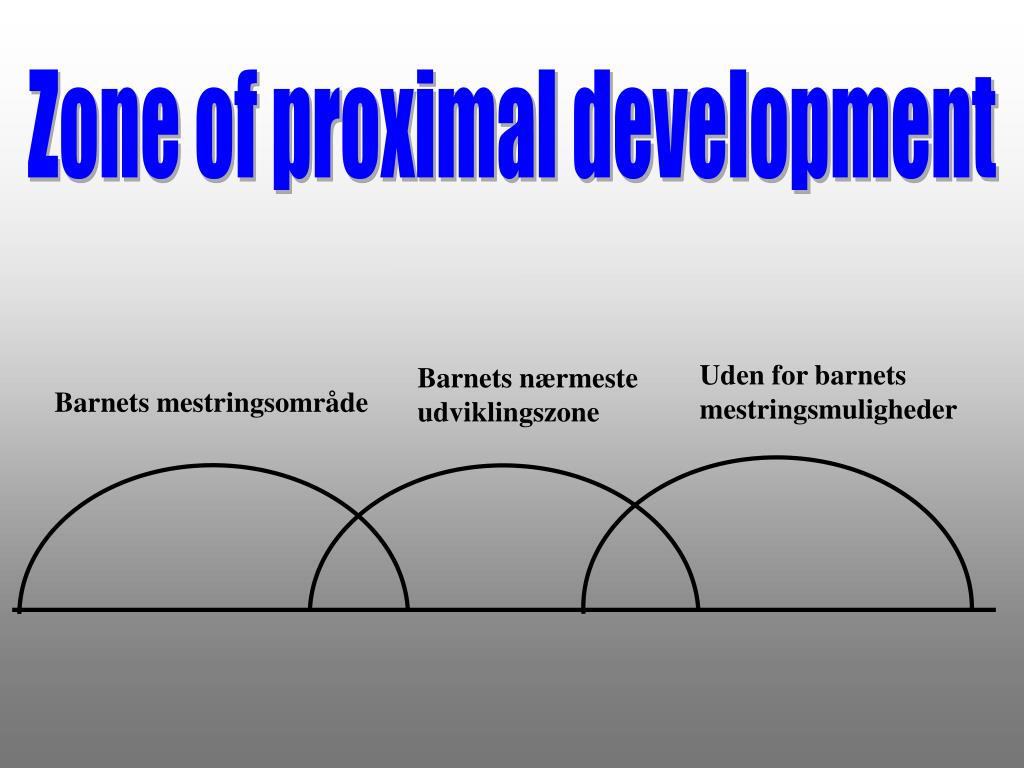 Zone of proximal development

Barnets mestringsområde

Barnets nærmeste udviklingszone

Uden for barnets mestringsmuligheder